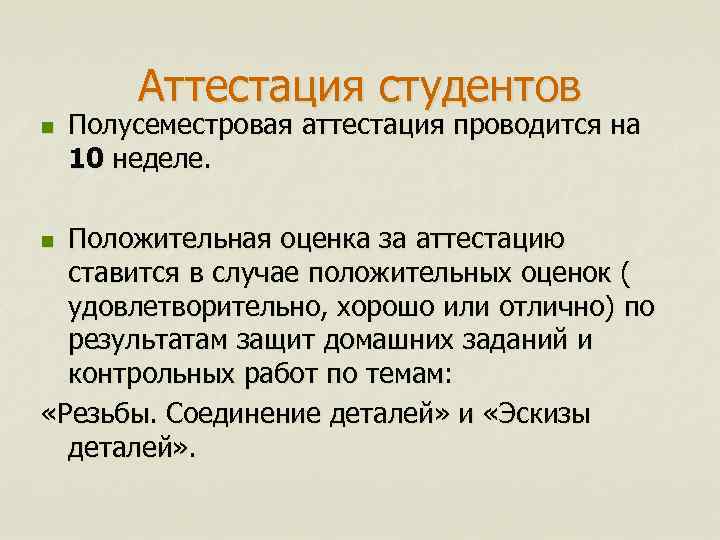 Аттестация студентов

Полусеместровая аттестация проводится на 10 неделе.

Положительная оценка за аттестацию ставится в случае положительных оценок ( удовлетворительно, хорошо или отлично) по результатам защит домашних заданий и контрольных работ по темам:

«Резьбы. Соединение деталей» и «Эскизы деталей».